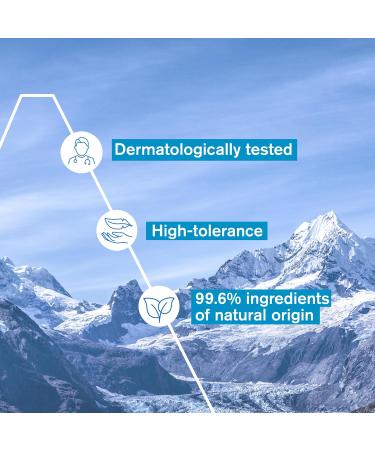 Dermatologically tested

High-tolerance

99.6% ingredients of natural origin